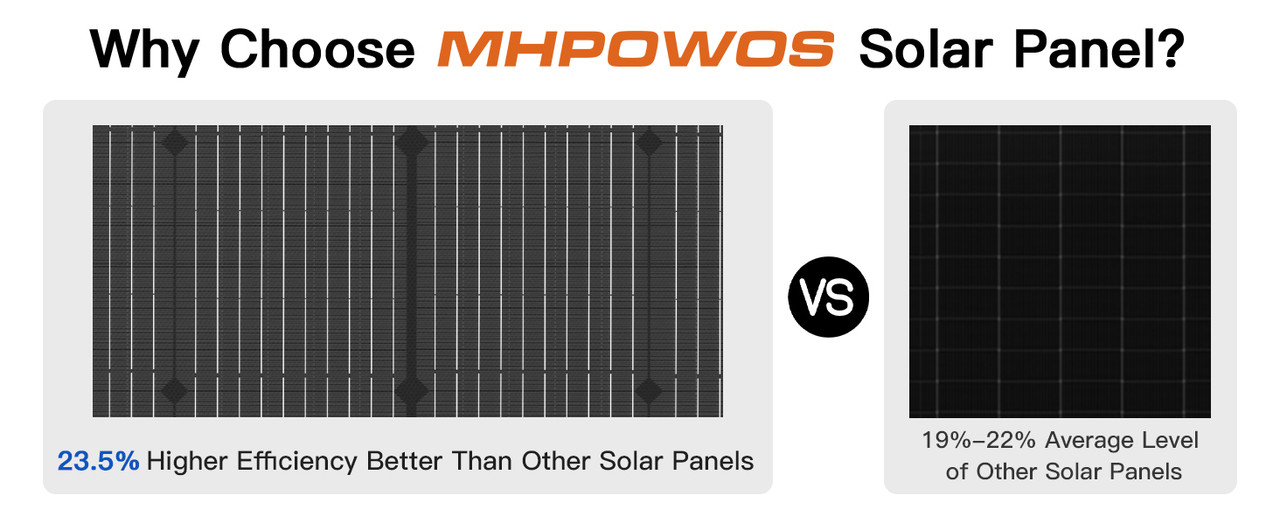 Why Choose MHPOWOS Solar Panel?

23.5% Higher Efficiency Better Than Other Solar Panels

VS

19%–22% Average Level of Other Solar Panels